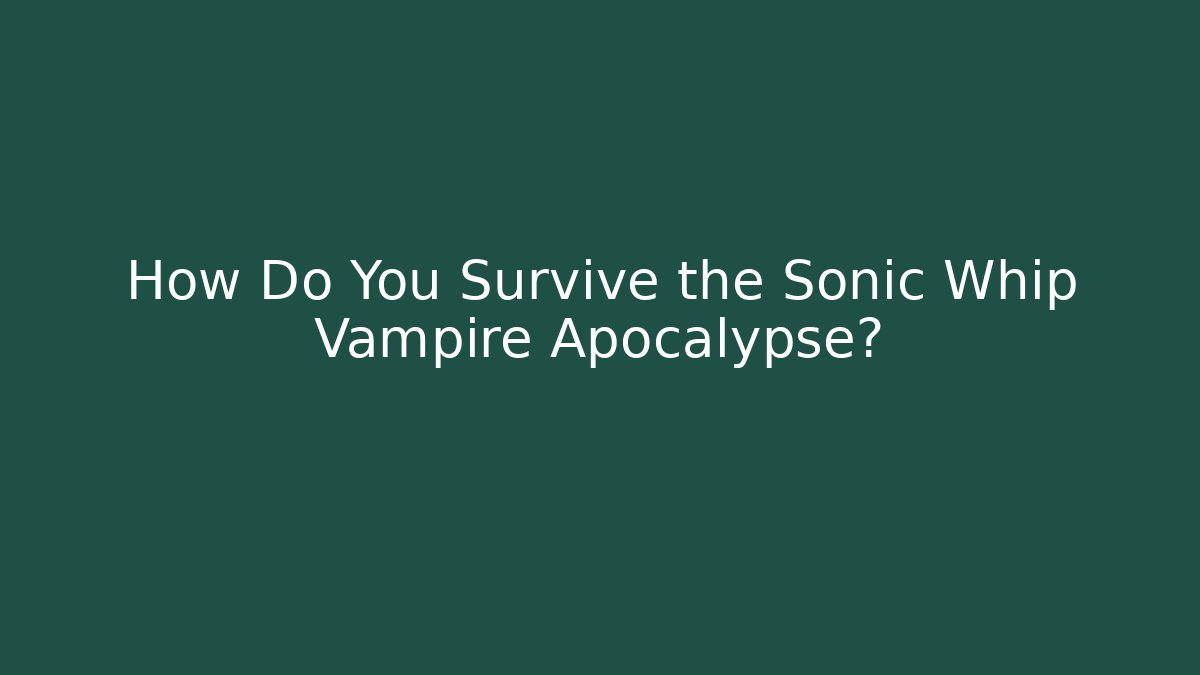 How Do You Survive the Sonic Whip Vampire Apocalypse?